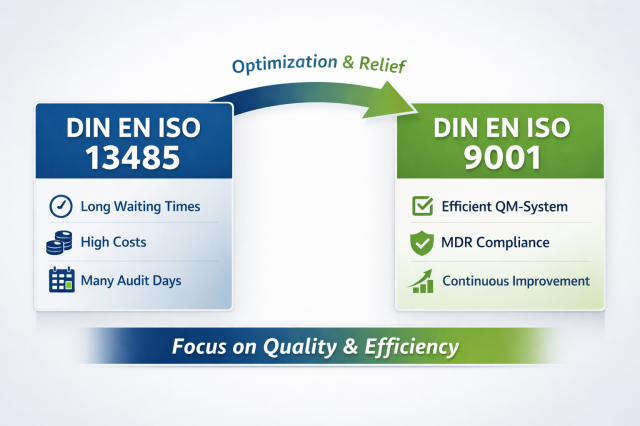 Optimization & Relief

DIN EN ISO 13485

Long Waiting Times

High Costs

Many Audit Days

DIN EN ISO 9001

Efficient QM-System

MDR Compliance

Continuous Improvement

Focus on Quality & Efficiency